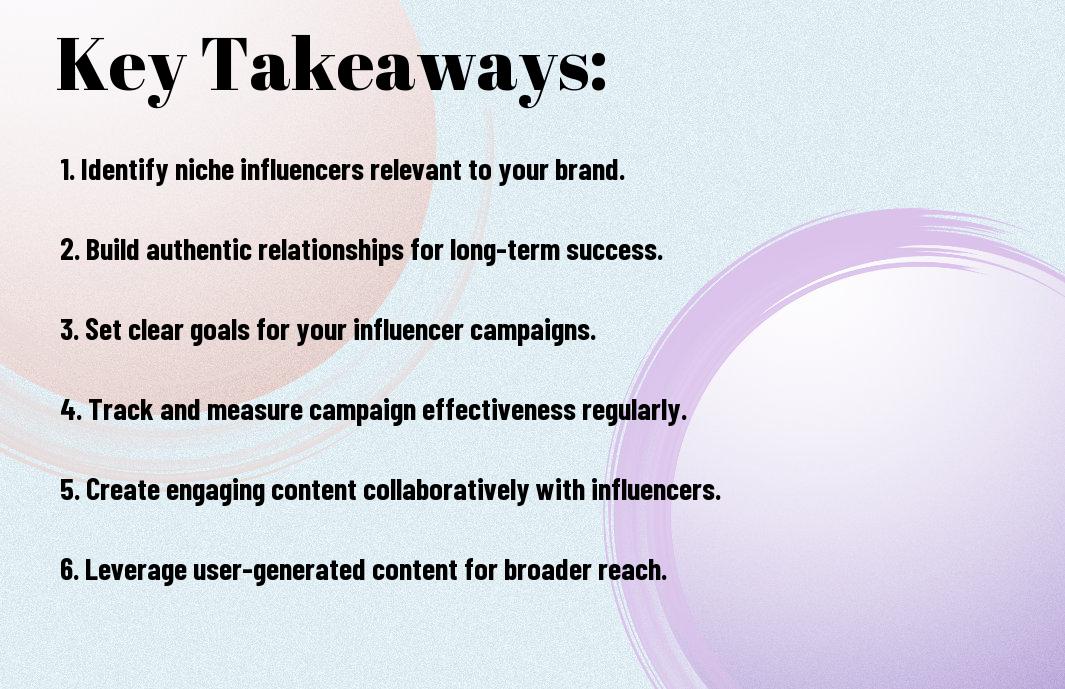 Key Takeaways:

1. Identify niche influencers relevant to your brand.

2. Build authentic relationships for long-term success.

3. Set clear goals for your influencer campaigns.

4. Track and measure campaign effectiveness regularly.

5. Create engaging content collaboratively with influencers.

6. Leverage user-generated content for broader reach.